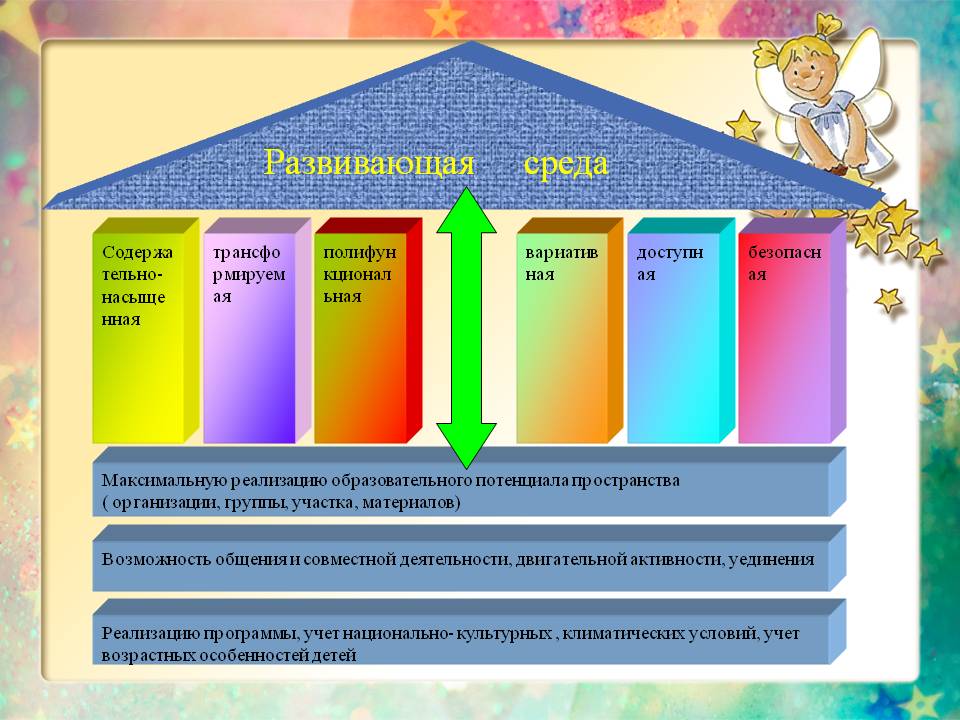 Развивающая среда

Содержательно-насыщенная

трансформируемая

полифункциональная

вариативная

доступная

безопасная

Максимальную реализацию образовательного потенциала пространства ( организации, группы, участка, материалов)

Возможность общения и совместной деятельности, двигательной активности, уединения

Реализацию программы, учет национально- культурных , климатических условий, учет возрастных особенностей детей